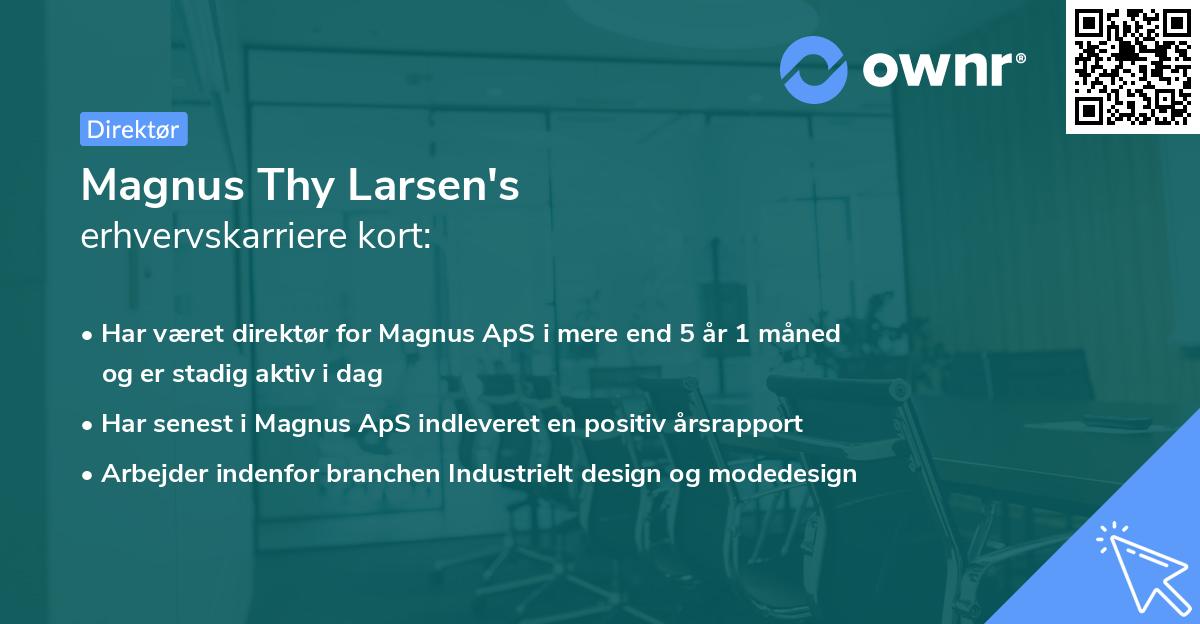 ownr®

Direktør

Magnus Thy Larsen's
erhvervskarriere kort:

• Har været direktør for Magnus ApS i mere end 5 år 1 måned og er stadig aktiv i dag
• Har senest i Magnus ApS indleveret en positiv årsrapport
• Arbejder indenfor branchen Industrielt design og modedesign